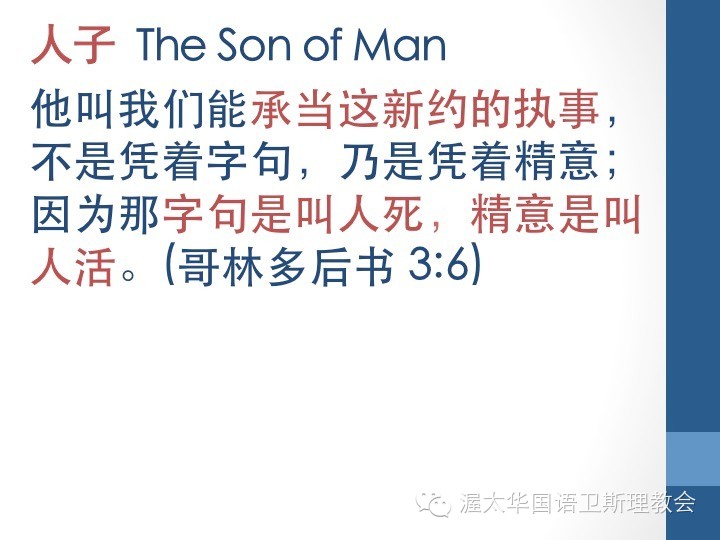 人子 The Son of Man

他叫我们能承当这新约的执事，不是凭着字句，乃是凭着精意；因为那字句是叫人死，精意是叫人活。(哥林多后书 3:6)

渥太华国语卫斯理教会